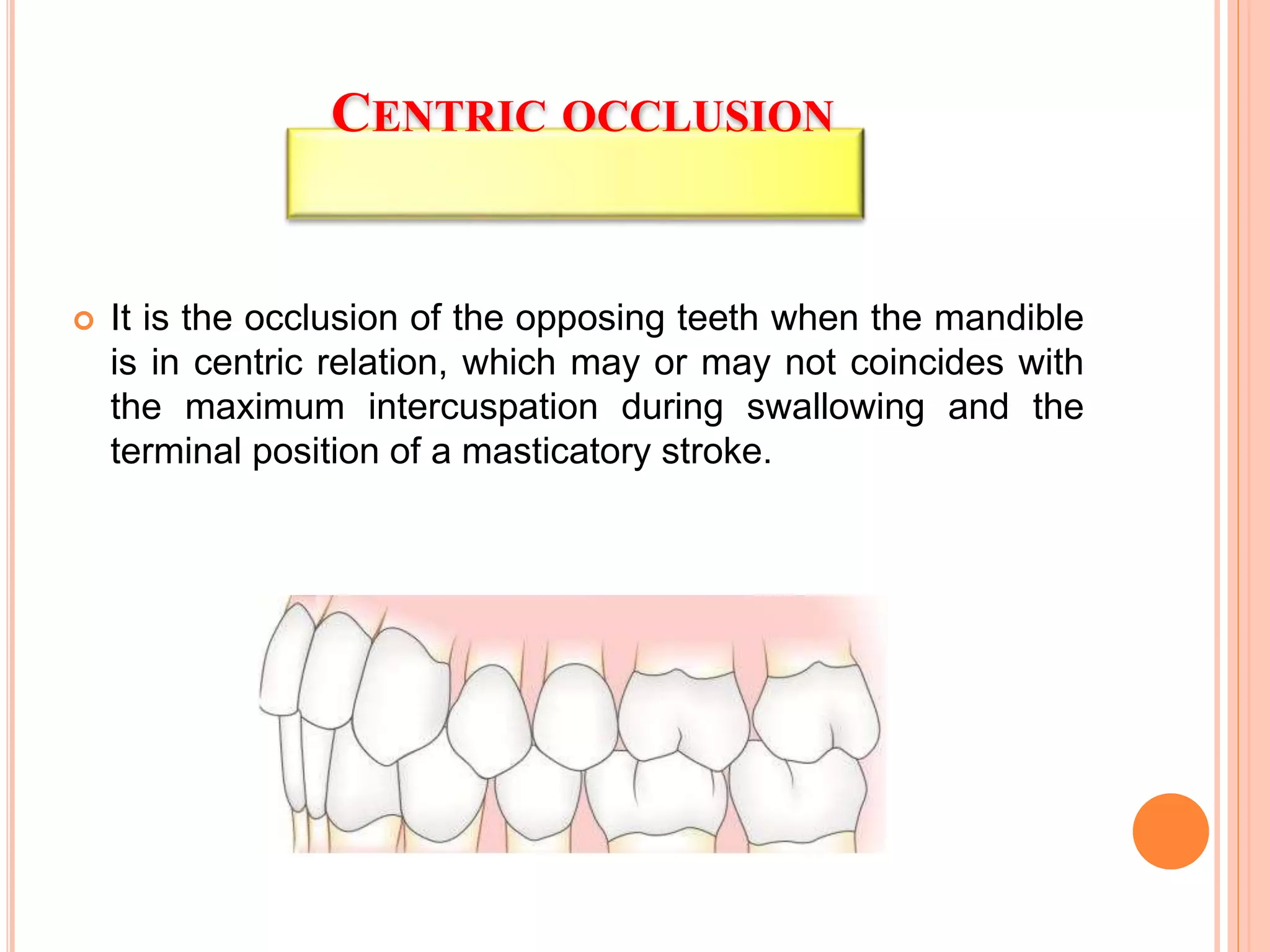 CENTRIC OCCLUSION

It is the occlusion of the opposing teeth when the mandible is in centric relation, which may or may not coincides with the maximum intercuspation during swallowing and the terminal position of a masticatory stroke.